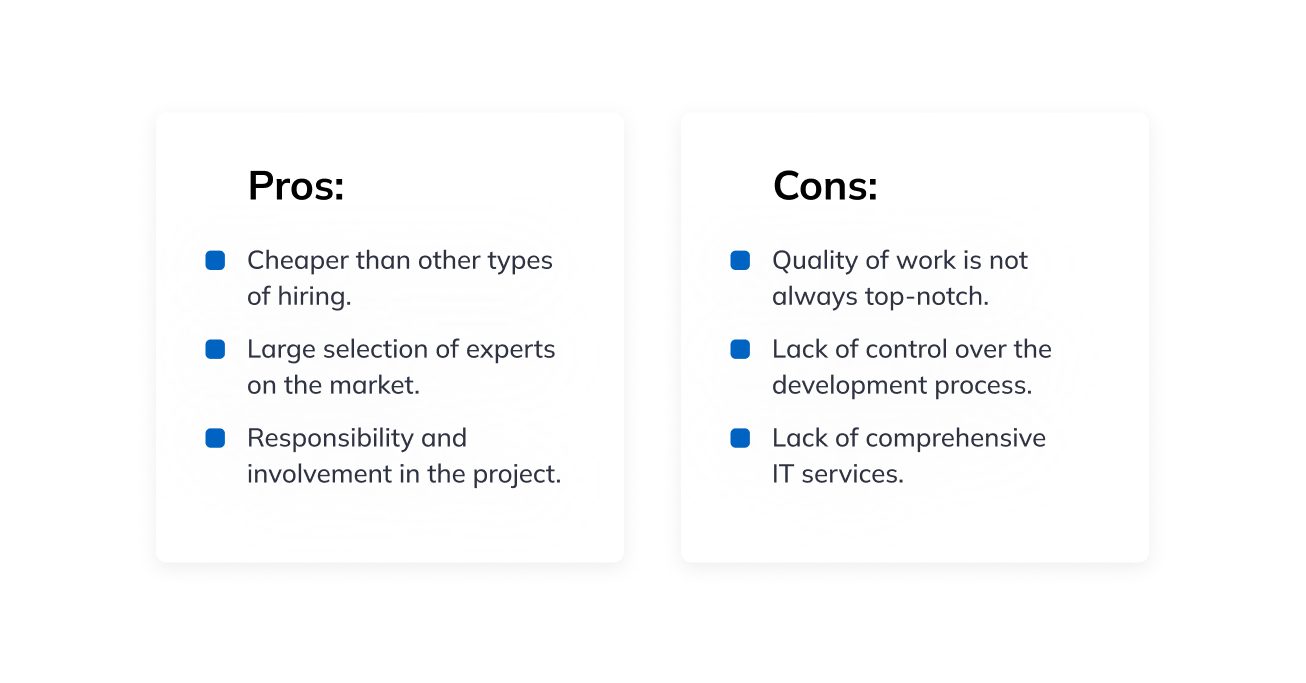 Pros:

- Cheaper than other types of hiring.
- Large selection of experts on the market.
- Responsibility and involvement in the project.

Cons:

- Quality of work is not always top-notch.
- Lack of control over the development process.
- Lack of comprehensive IT services.